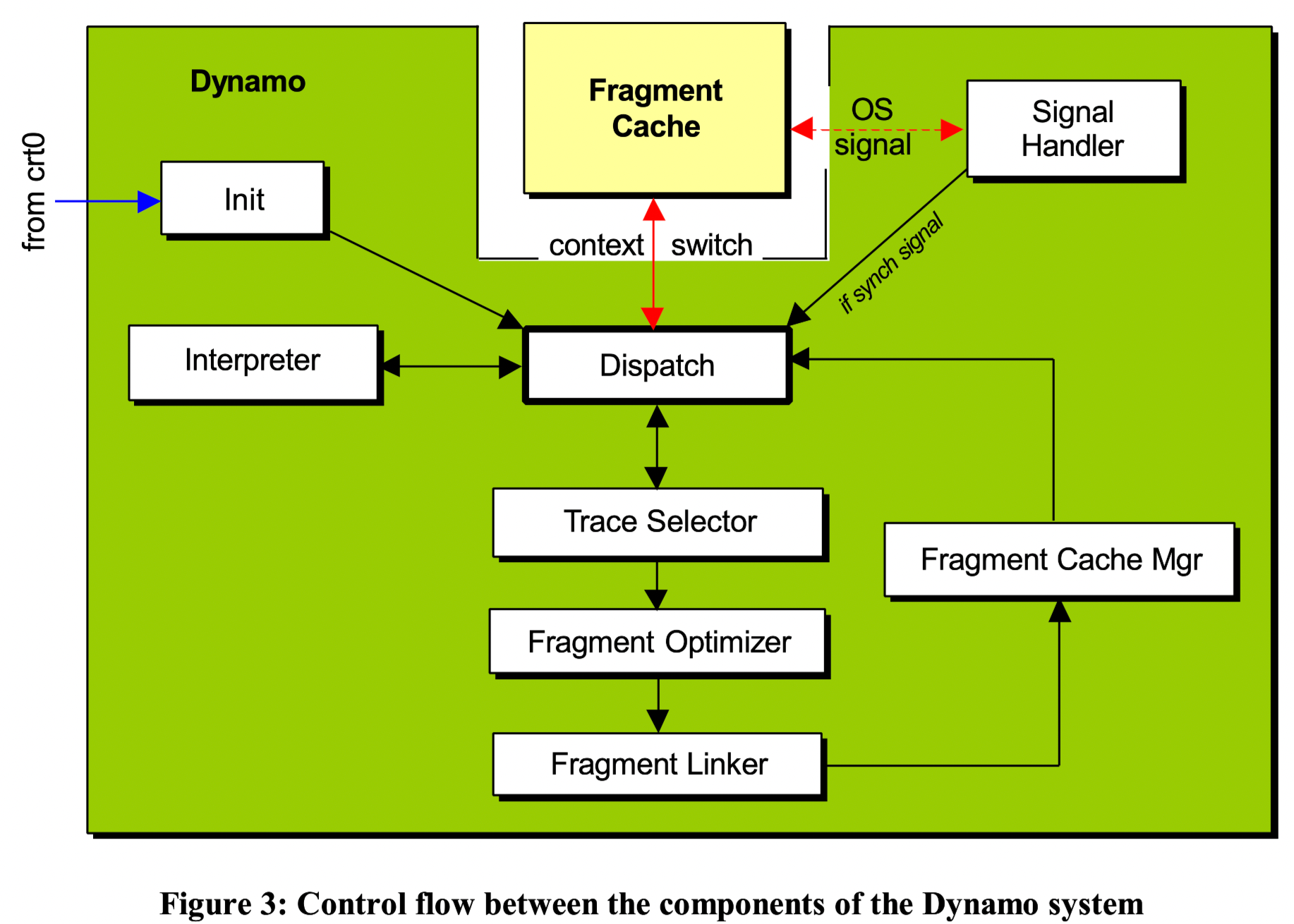 from crt0

Dynamo

Fragment Cache

OS signal

Signal Handler

Init

context switch

if synch signal

Interpreter

Dispatch

Trace Selector

Fragment Cache Mgr

Fragment Optimizer

Fragment Linker

Figure 3: Control flow between the components of the Dynamo system